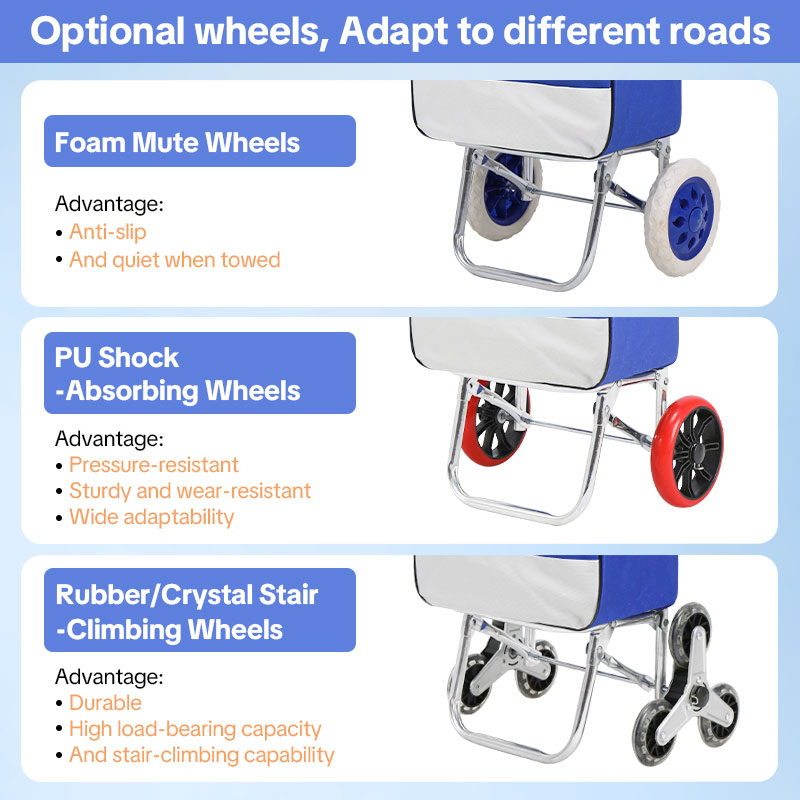 Optional wheels, Adapt to different roads

Foam Mute Wheels

Advantage:
• Anti-slip
• And quiet when towed

PU Shock -Absorbing Wheels

Advantage:
• Pressure-resistant
• Sturdy and wear-resistant
• Wide adaptability

Rubber/Crystal Stair -Climbing Wheels

Advantage:
• Durable
• High load-bearing capacity
• And stair-climbing capability